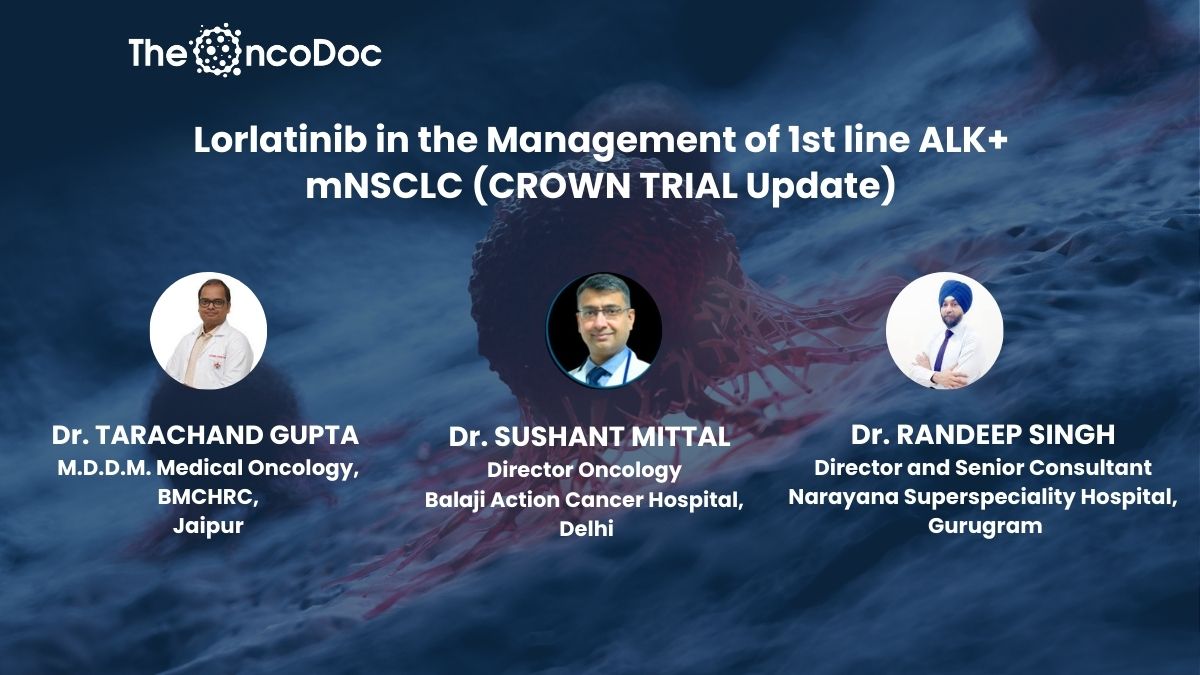 The OncoDoc

Lorlatinib in the Management of 1st line ALK+ mNSCLC (CROWN TRIAL Update)

Dr. TARACHAND GUPTA
M.D.D.M. Medical Oncology,
BMCHRC,
Jaipur

Dr. SUSHANT MITTAL
Director Oncology
Balaji Action Cancer Hospital,
Delhi

Dr. RANDEEP SINGH
Director and Senior Consultant
Narayana Superspeciality Hospital,
Gurugram